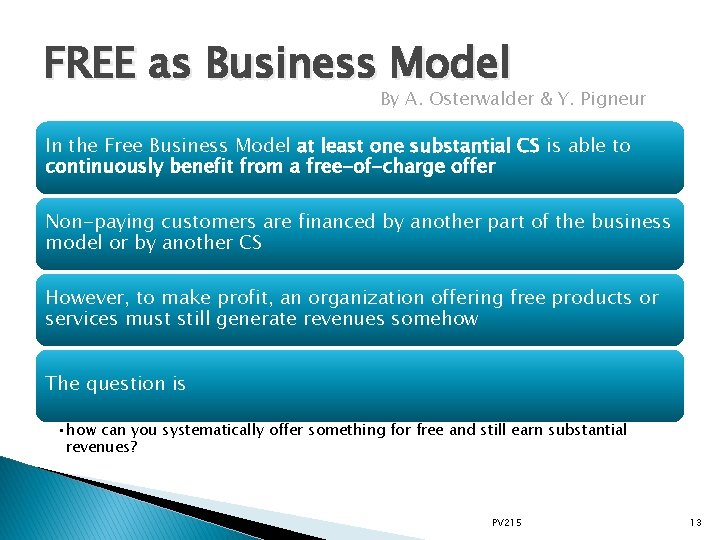 FREE as Business Model

By A. Osterwalder & Y. Pigneur

In the Free Business Model at least one substantial CS is able to continuously benefit from a free-of-charge offer

Non-paying customers are financed by another part of the business model or by another CS

However, to make profit, an organization offering free products or services must still generate revenues somehow

The question is

• how can you systematically offer something for free and still earn substantial revenues?

PV215

13